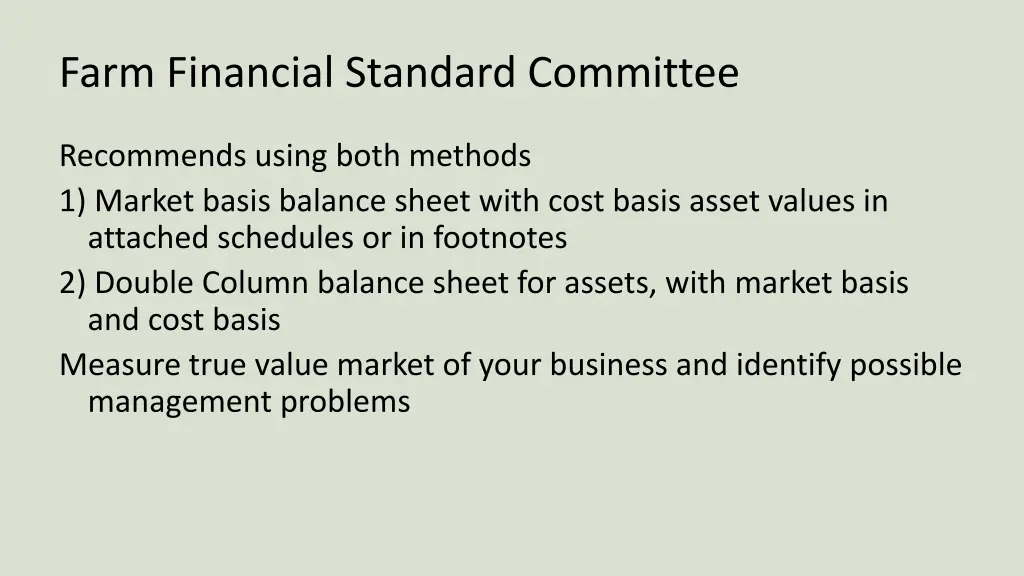 Farm Financial Standard Committee

Recommends using both methods
1) Market basis balance sheet with cost basis asset values in attached schedules or in footnotes
2) Double Column balance sheet for assets, with market basis and cost basis
Measure true value market of your business and identify possible management problems